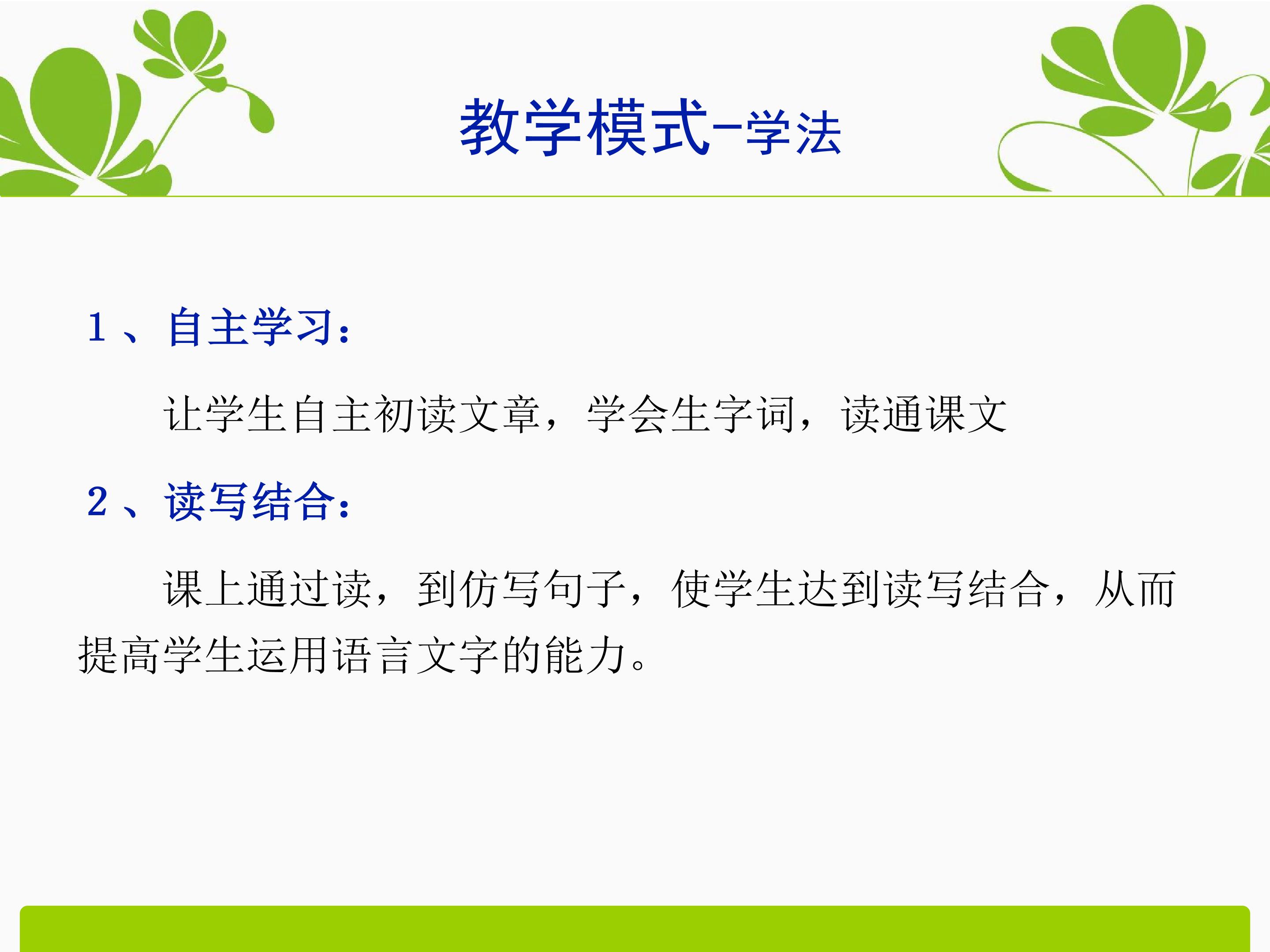 教学模式-学法

1、自主学习：

让学生自主初读文章，学会生字词，读通课文

2、读写结合：

课上通过读，到仿写句子，使学生达到读写结合，从而提高学生运用语言文字的能力。